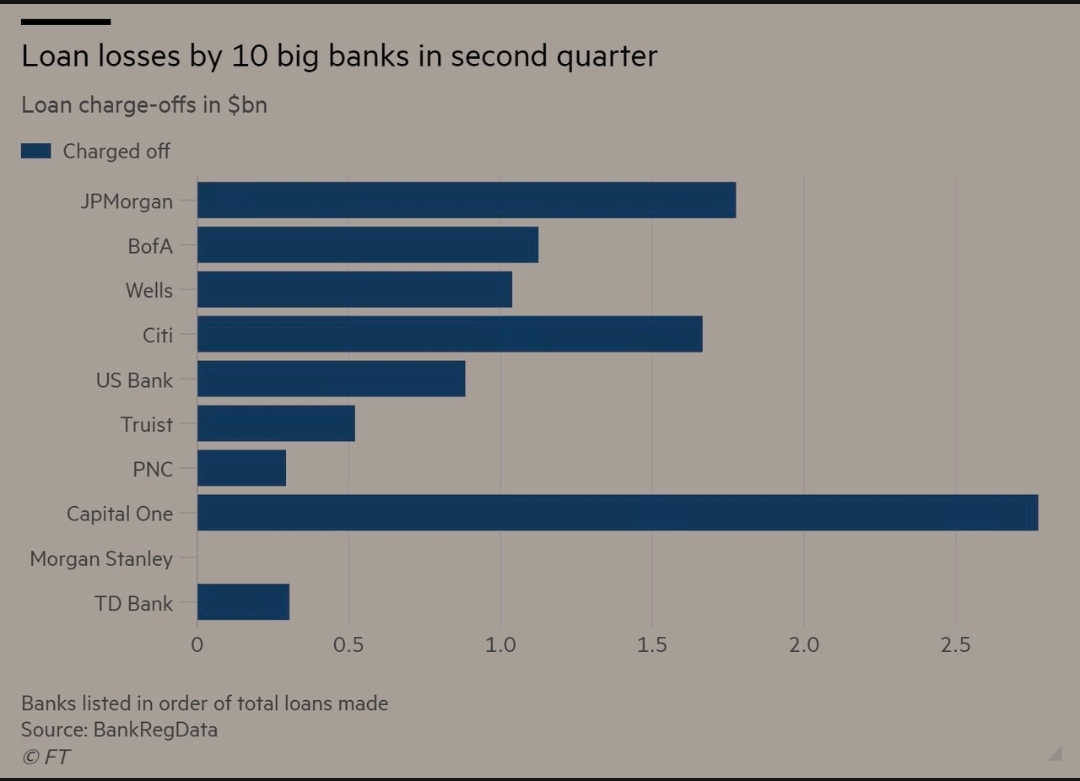 Loan losses by 10 big banks in second quarter

Loan charge-offs in $bn

Charged off

JPMorgan
BofA
Wells
Citi
US Bank
Truist
PNC
Capital One
Morgan Stanley
TD Bank

0
0.5
1.0
1.5
2.0
2.5

Banks listed in order of total loans made
Source: BankRegData
© FT